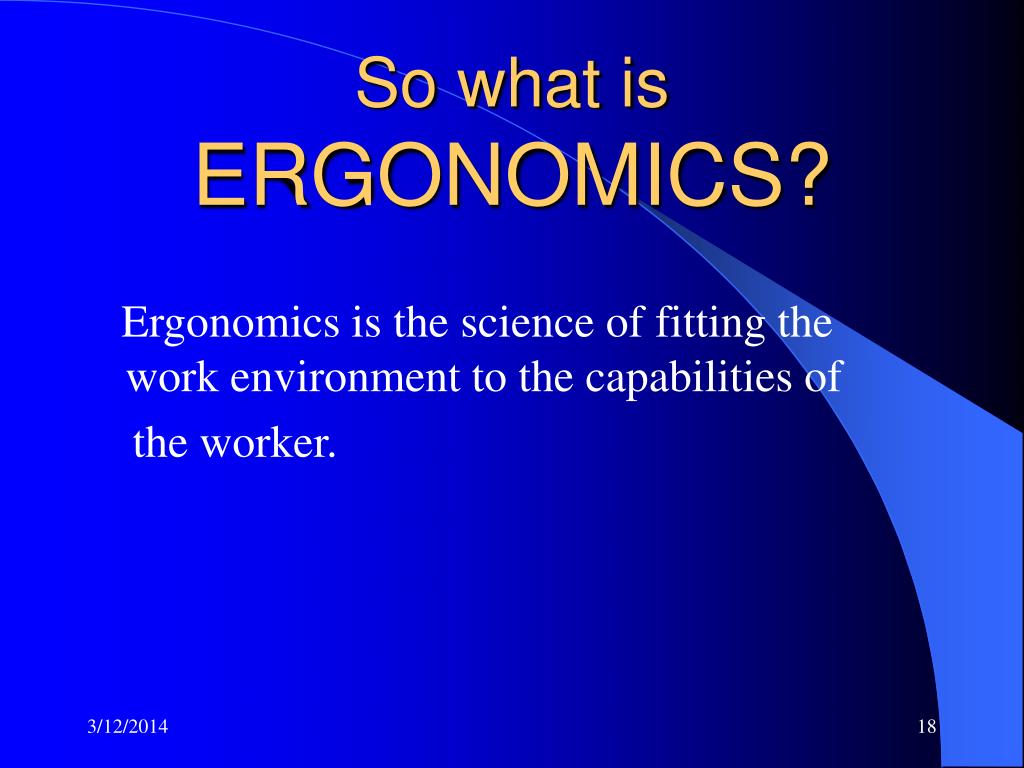 So what is ERGONOMICS?

Ergonomics is the science of fitting the work environment to the capabilities of the worker.

3/12/2014

18